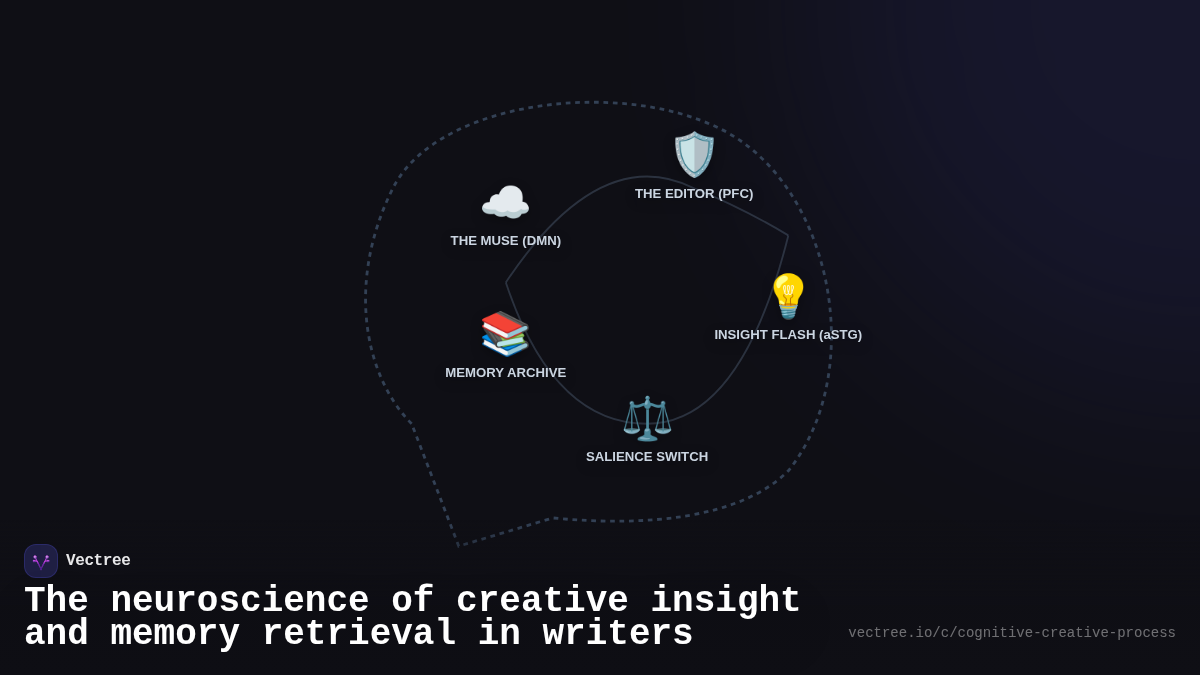 THE EDITOR (PFC)

THE MUSE (DMN)

INSIGHT FLASH (aSTG)

MEMORY ARCHIVE

SALIENCE SWITCH

Vectree

The neuroscience of creative insight and memory retrieval in writers

vectree.io/c/cognitive-creative-process